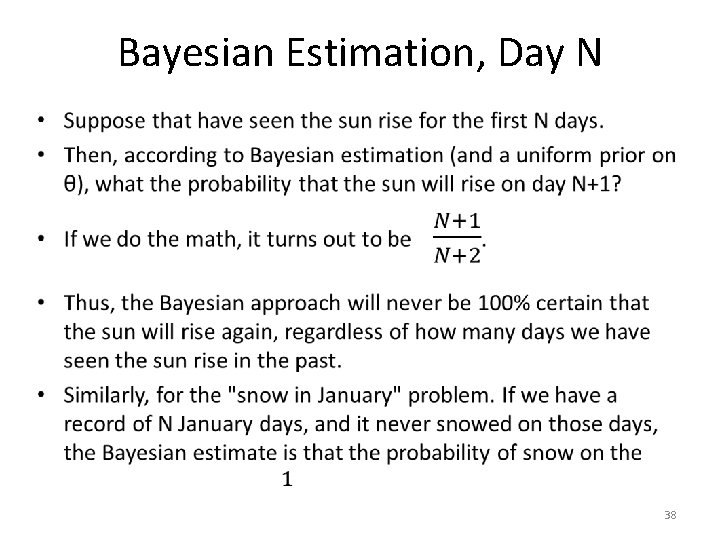 Bayesian Estimation, Day N

• Suppose that have seen the sun rise for the first N days.

• Then, according to Bayesian estimation (and a uniform prior on θ), what the probability that the sun will rise on day N+1?

• If we do the math, it turns out to be $\frac{N+1}{N+2}$.

• Thus, the Bayesian approach will never be 100% certain that the sun will rise again, regardless of how many days we have seen the sun rise in the past.

• Similarly, for the "snow in January" problem. If we have a record of N January days, and it never snowed on those days, the Bayesian estimate is that the probability of snow on the

1

38